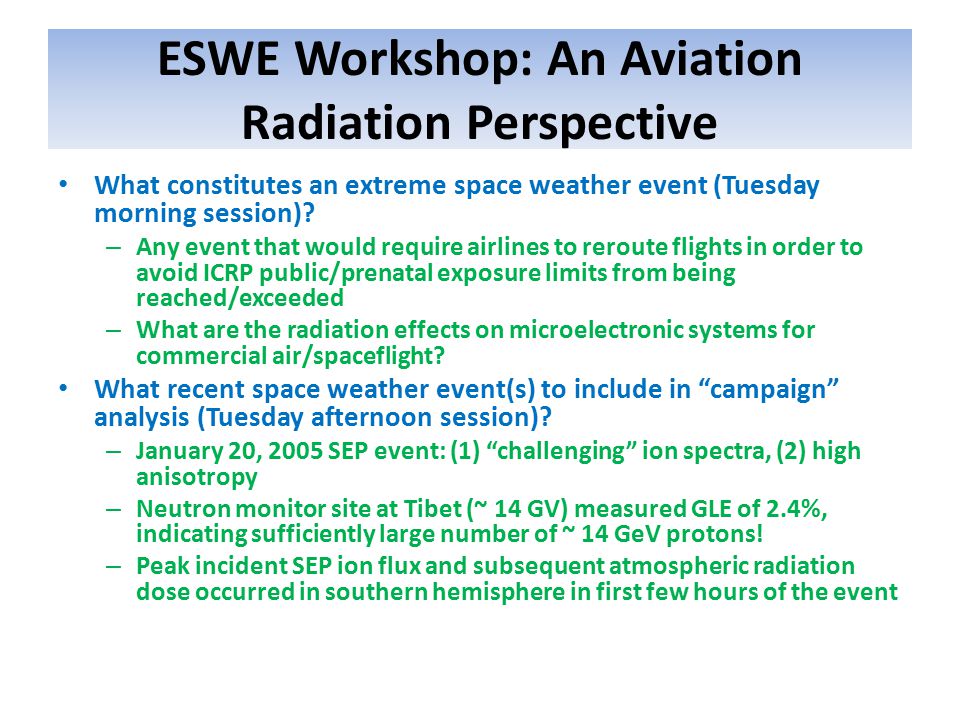 ESWE Workshop: An Aviation Radiation Perspective

• What constitutes an extreme space weather event (Tuesday morning session)?
– Any event that would require airlines to reroute flights in order to avoid ICRP public/prenatal exposure limits from being reached/exceeded
– What are the radiation effects on microelectronic systems for commercial air/spaceflight?

• What recent space weather event(s) to include in “campaign” analysis (Tuesday afternoon session)?
– January 20, 2005 SEP event: (1) “challenging” ion spectra, (2) high anisotropy
– Neutron monitor site at Tibet (~ 14 GV) measured GLE of 2.4%, indicating sufficiently large number of ~ 14 GeV protons!
– Peak incident SEP ion flux and subsequent atmospheric radiation dose occurred in southern hemisphere in first few hours of the event